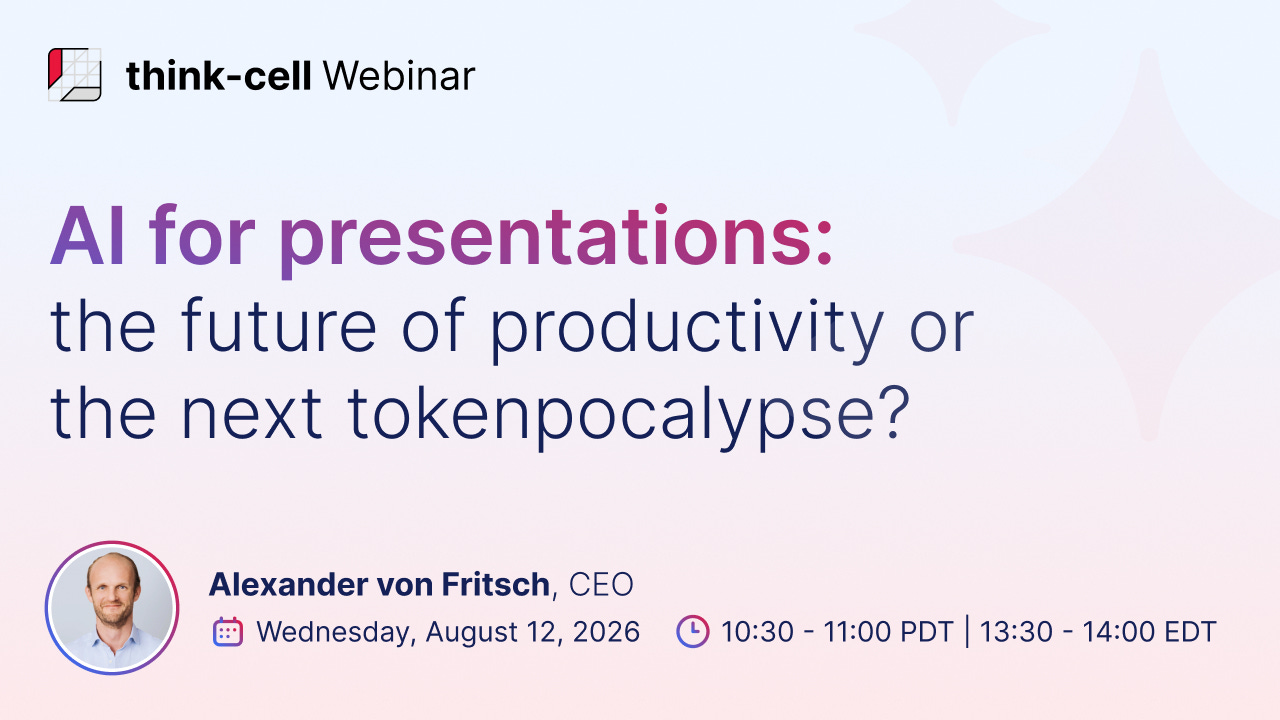 think-cell Webinar

AI for presentations:
the future of productivity or the next tokenpocalypse?

Alexander von Fritsch, CEO

Wednesday, August 12, 2026

10:30 - 11:00 PDT | 13:30 - 14:00 EDT